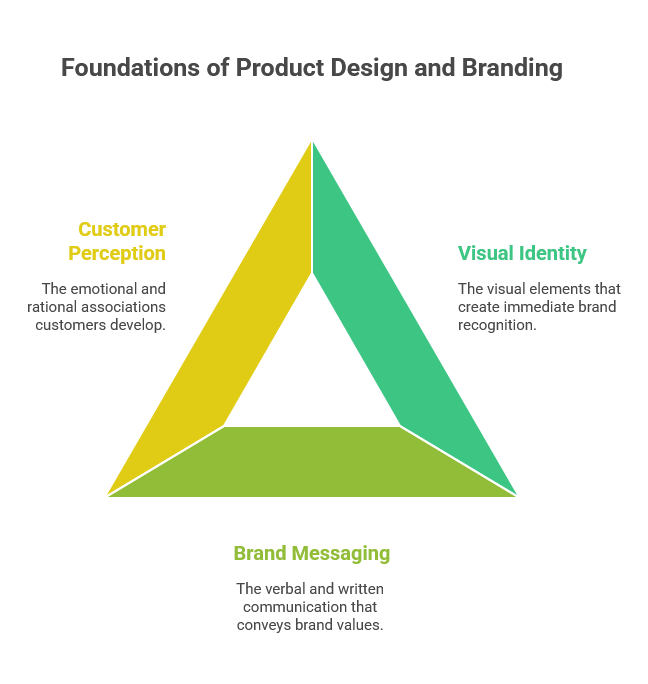 Foundations of Product Design and Branding

Customer Perception

The emotional and rational associations customers develop.

Visual Identity

The visual elements that create immediate brand recognition.

Brand Messaging

The verbal and written communication that conveys brand values.